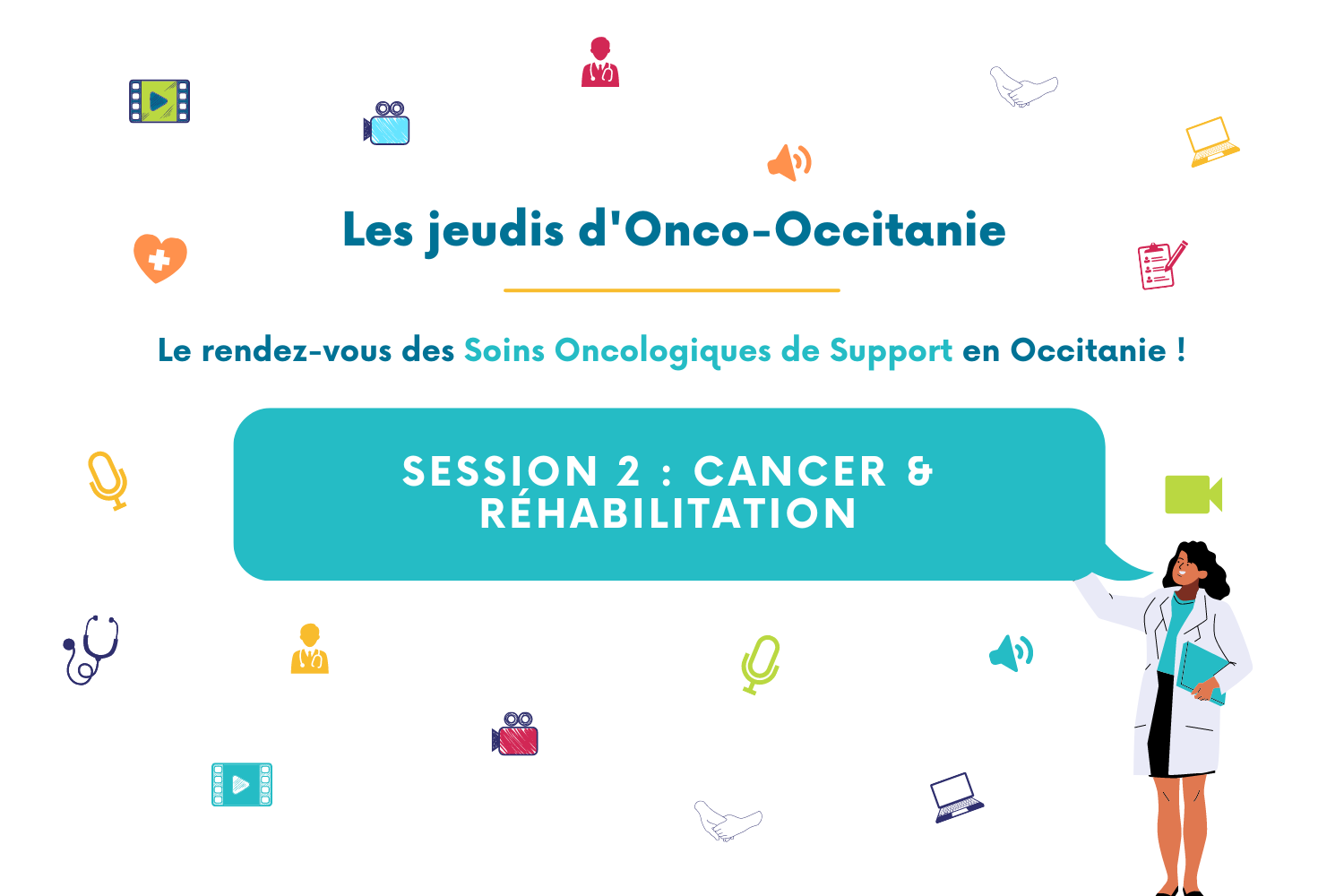 Les jeudis d'Onco-Occitanie

Le rendez-vous des Soins Oncologiques de Support en Occitanie !

SESSION 2 : CANCER & RÉHABILITATION